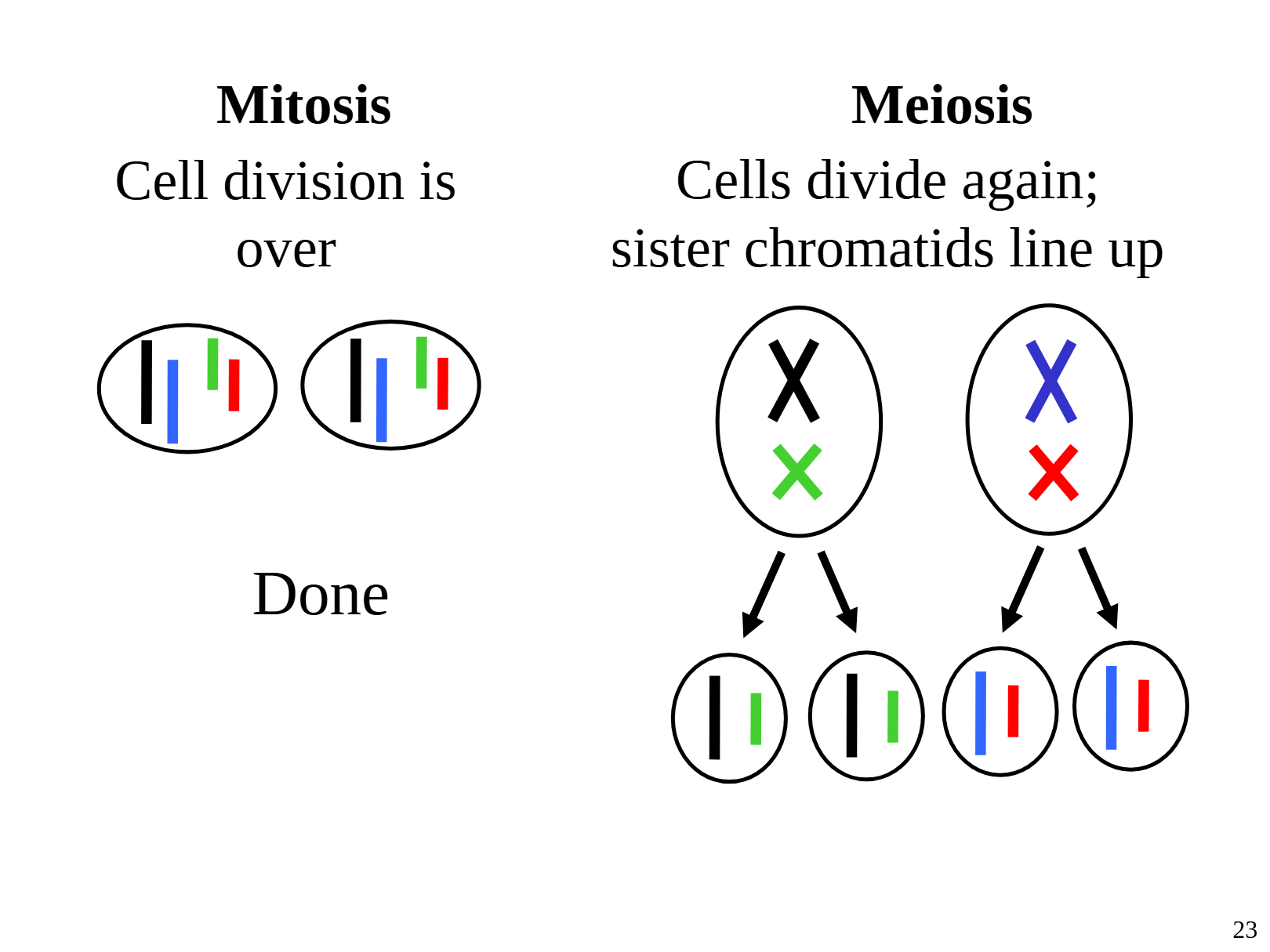 Mitosis

Cell division is over

Done

Meiosis

Cells divide again; sister chromatids line up

23